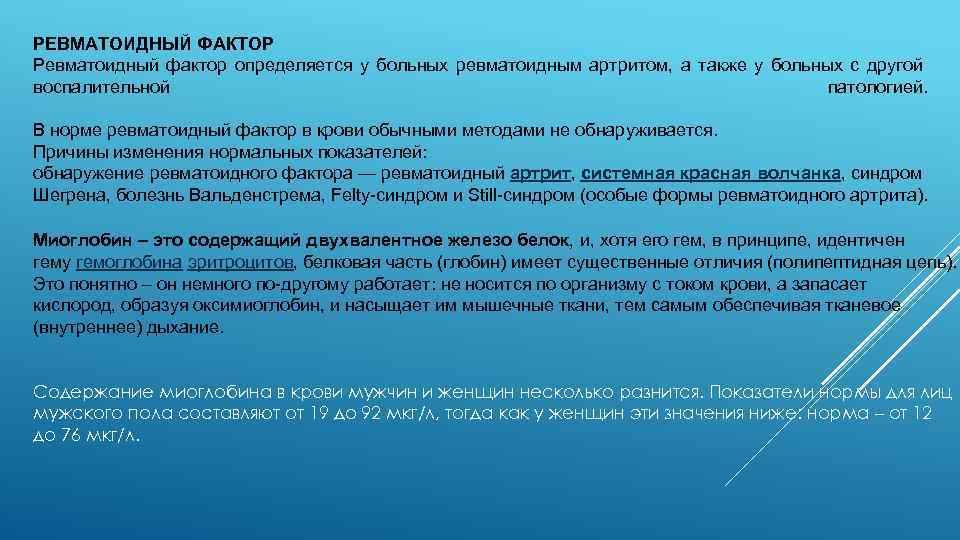 РЕВМАТОИДНЫЙ ФАКТОР
Ревматоидный фактор определяется у больных ревматоидным артритом, а также у больных с другой воспалительной патологией.

В норме ревматоидный фактор в крови обычными методами не обнаруживается.
Причины изменения нормальных показателей:
обнаружение ревматоидного фактора — ревматоидный артрит, системная красная волчанка, синдром Шегрена, болезнь Вальденстрема, Felty-синдром и Still-синдром (особые формы ревматоидного артрита).

Миоглобин – это содержащий двухвалентное железо белок, и, хотя его гем, в принципе, идентичен гему гемоглобина эритроцитов, белковая часть (глобин) имеет существенные отличия (полипептидная цепь). Это понятно – он немного по-другому работает: не носится по организму с током крови, а запасает кислород, образуя оксимиоглобин, и насыщает им мышечные ткани, тем самым обеспечивая тканевое (внутреннее) дыхание.

Содержание миоглобина в крови мужчин и женщин несколько разнится. Показатели нормы для лиц мужского пола составляют от 19 до 92 мкг/л, тогда как у женщин эти значения ниже: норма – от 12 до 76 мкг/л.